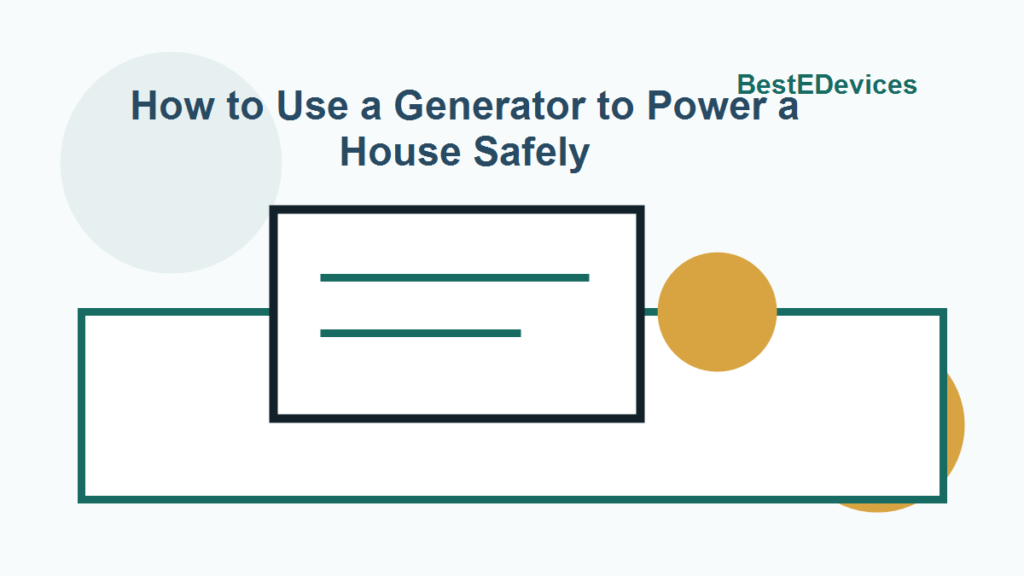 BestEDevices

How to Use a Generator to Power a House Safely